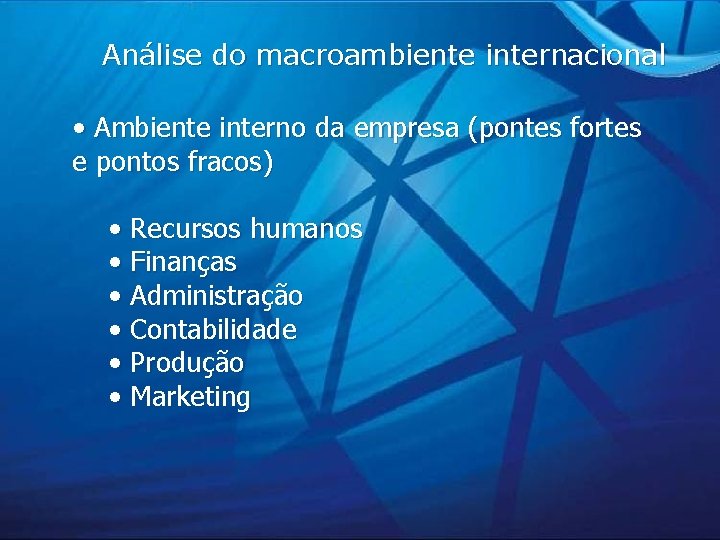 Análise do macroambiente internacional

• Ambiente interno da empresa (pontes fortes e pontos fracos)

• Recursos humanos
• Finanças
• Administração
• Contabilidade
• Produção
• Marketing